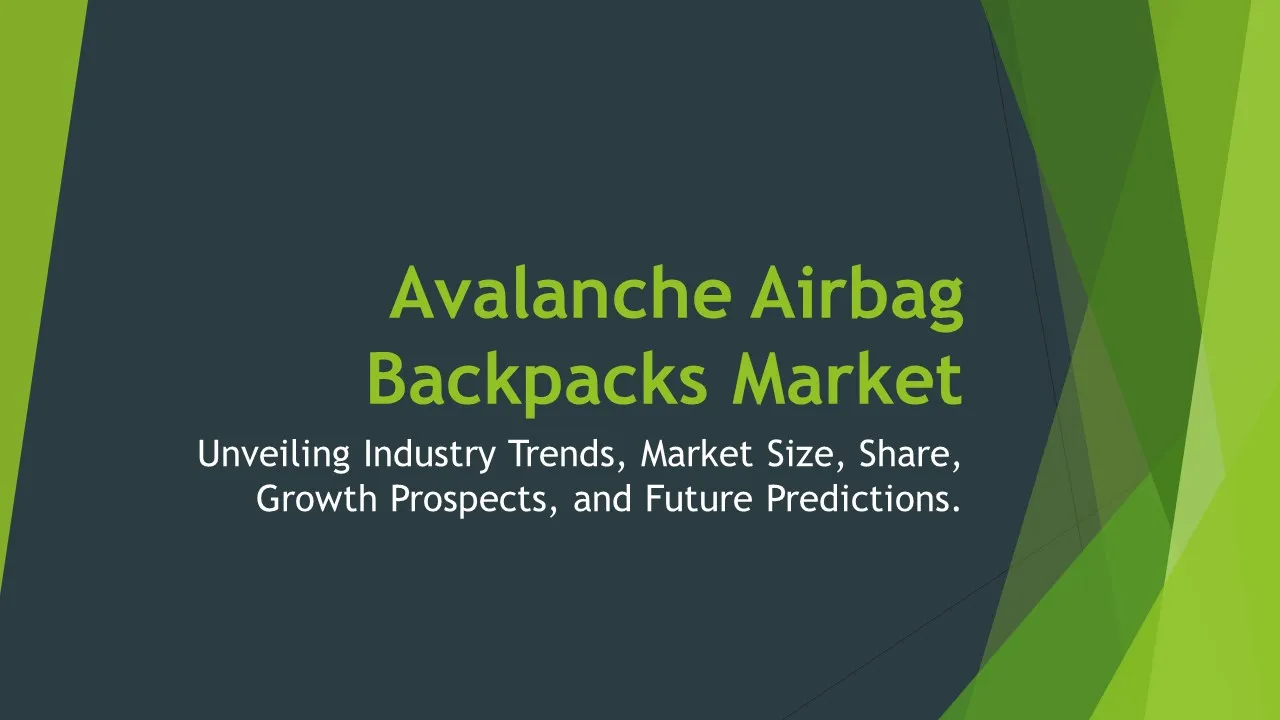 Avalanche Airbag Backpacks Market

Unveiling Industry Trends, Market Size, Share, Growth Prospects, and Future Predictions.